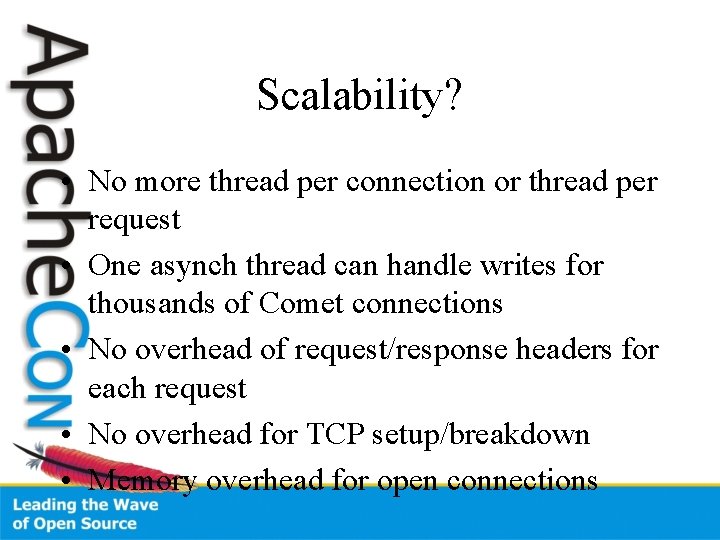 ApacheCon

Scalability?

• No more thread per connection or thread per request
• One asynch thread can handle writes for thousands of Comet connections
• No overhead of request/response headers for each request
• No overhead for TCP setup/breakdown
• Memory overhead for open connections

Leading the Wave of Open Source